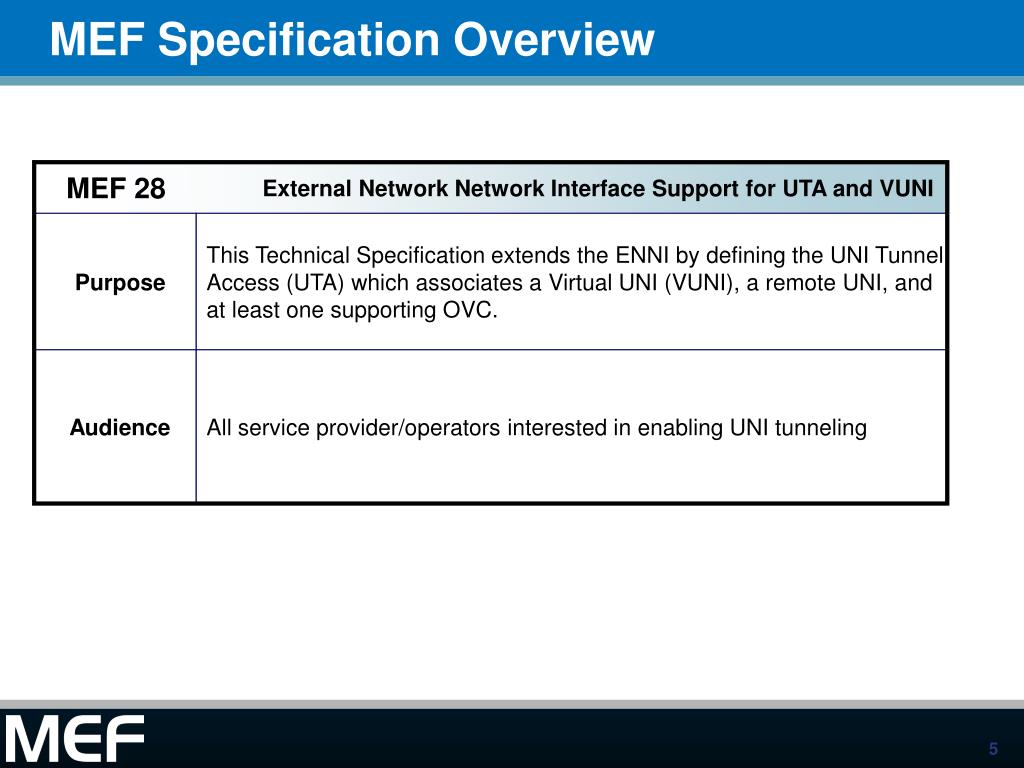 MEF Specification Overview

| MEF 28 | External Network Network Interface Support for UTA and VUNI |
|---|---|
| Purpose | This Technical Specification extends the ENNI by defining the UNI Tunnel Access (UTA) which associates a Virtual UNI (VUNI), a remote UNI, and at least one supporting OVC. |
| Audience | All service provider/operators interested in enabling UNI tunneling |

MEF

5